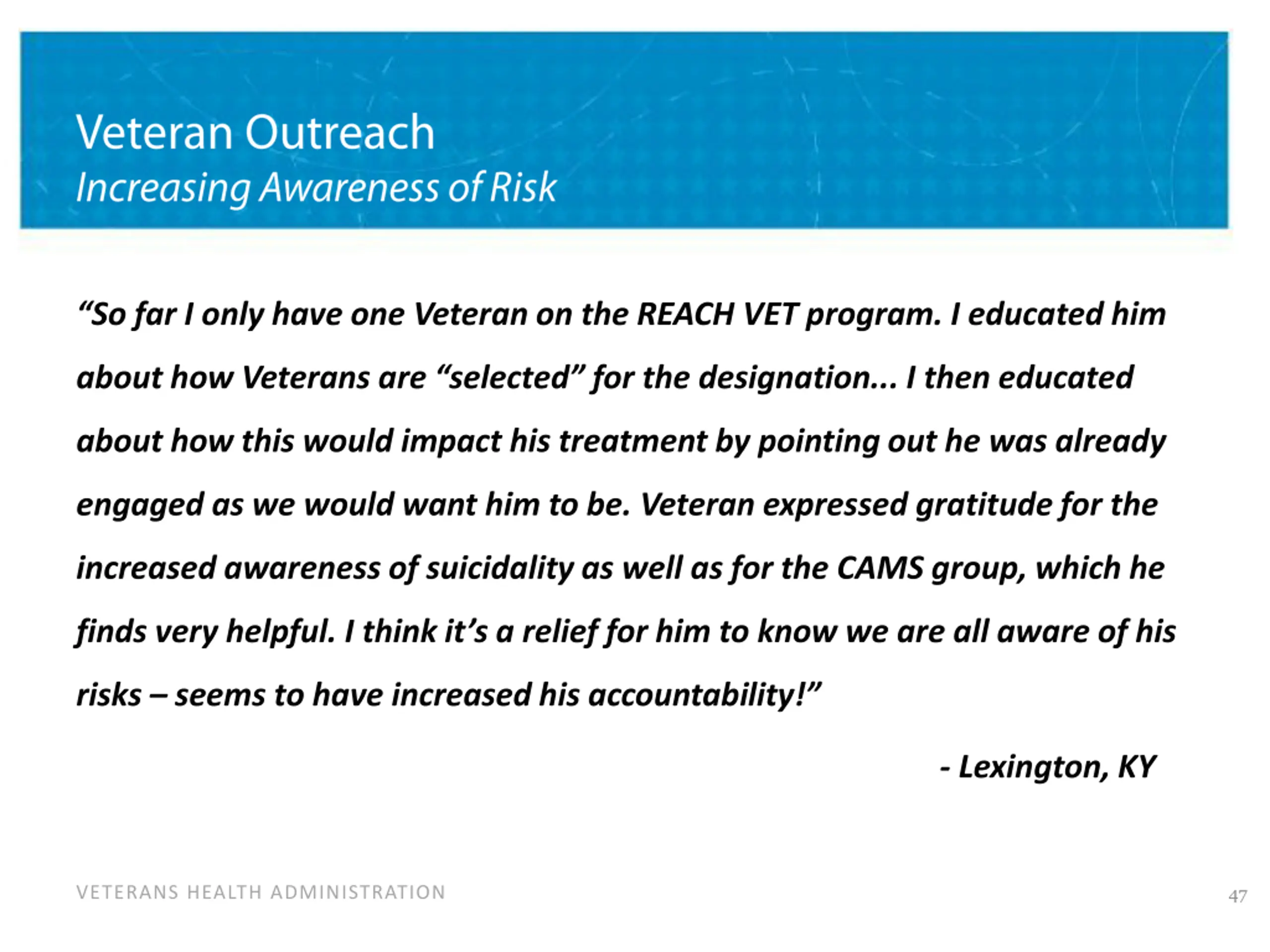 Veteran Outreach
Increasing Awareness of Risk

“So far I only have one Veteran on the REACH VET program. I educated him about how Veterans are “selected” for the designation... I then educated about how this would impact his treatment by pointing out he was already engaged as we would want him to be. Veteran expressed gratitude for the increased awareness of suicidality as well as for the CAMS group, which he finds very helpful. I think it’s a relief for him to know we are all aware of his risks – seems to have increased his accountability!”

- Lexington, KY

VETERANS HEALTH ADMINISTRATION

47